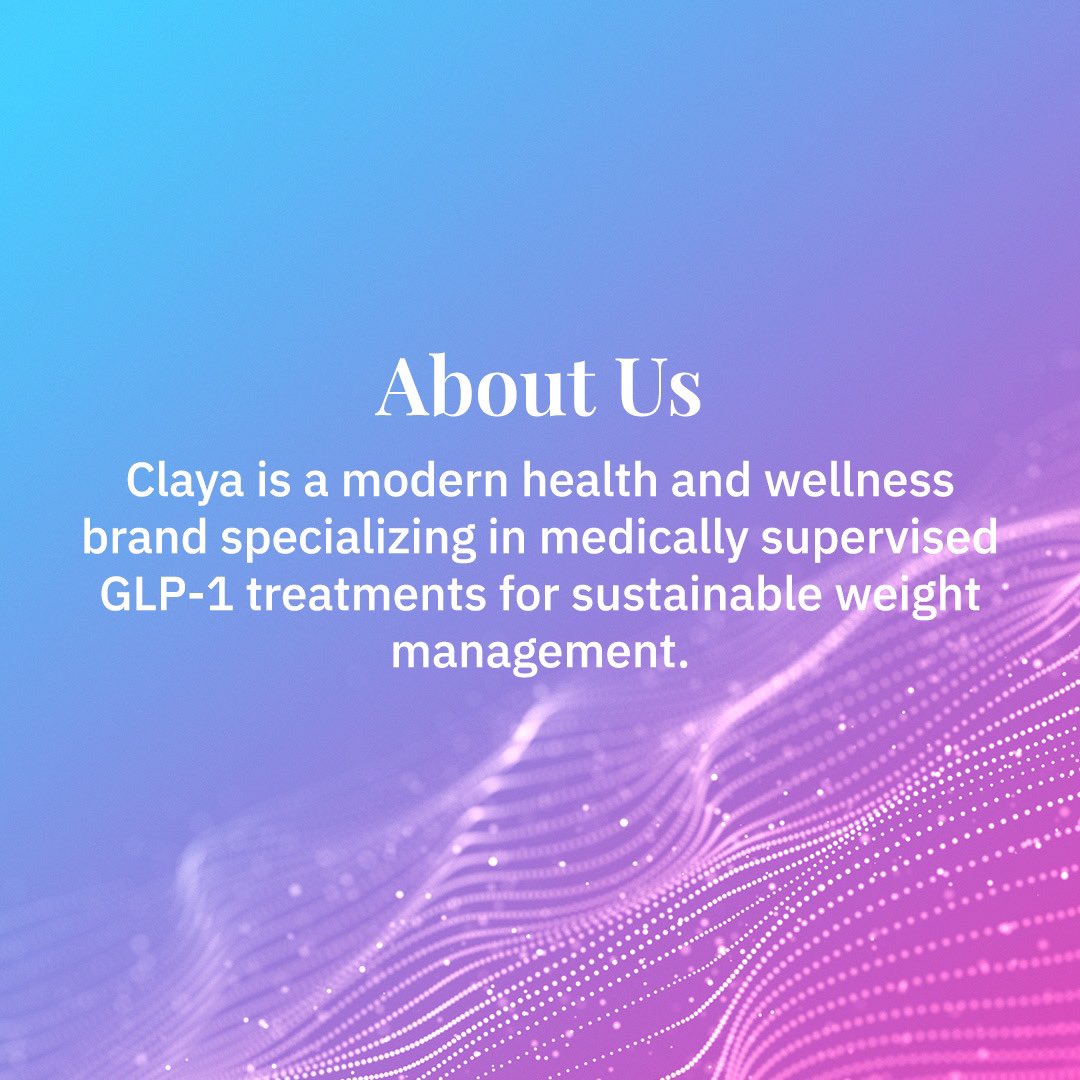 About Us

Claya is a modern health and wellness brand specializing in medically supervised GLP-1 treatments for sustainable weight management.